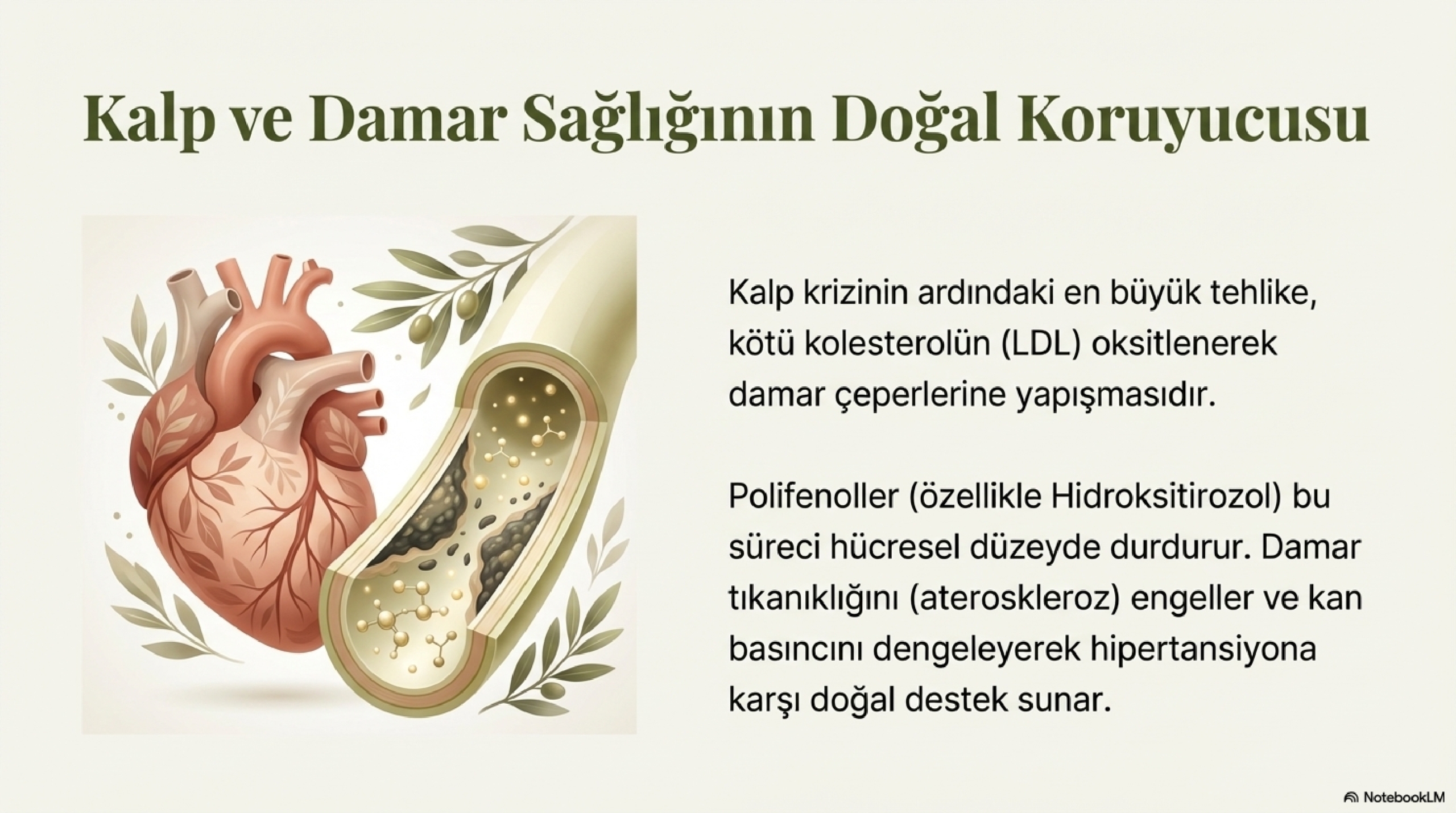 Kalp ve Damar Sağlığının Doğal Koruyucusu

Kalp krizinin ardındaki en büyük tehlike, kötü kolesterolün (LDL) oksitlenerek damar çeperlerine yapışmasıdır.

Polifenoller (özellikle Hidroksitirozol) bu süreci hücresel düzeyde durdurur. Damar tıkanıklığını (ateroskleroz) engeller ve kan basıncını dengeleyerek hipertansiyona karşı doğal destek sunar.

NotebookLM